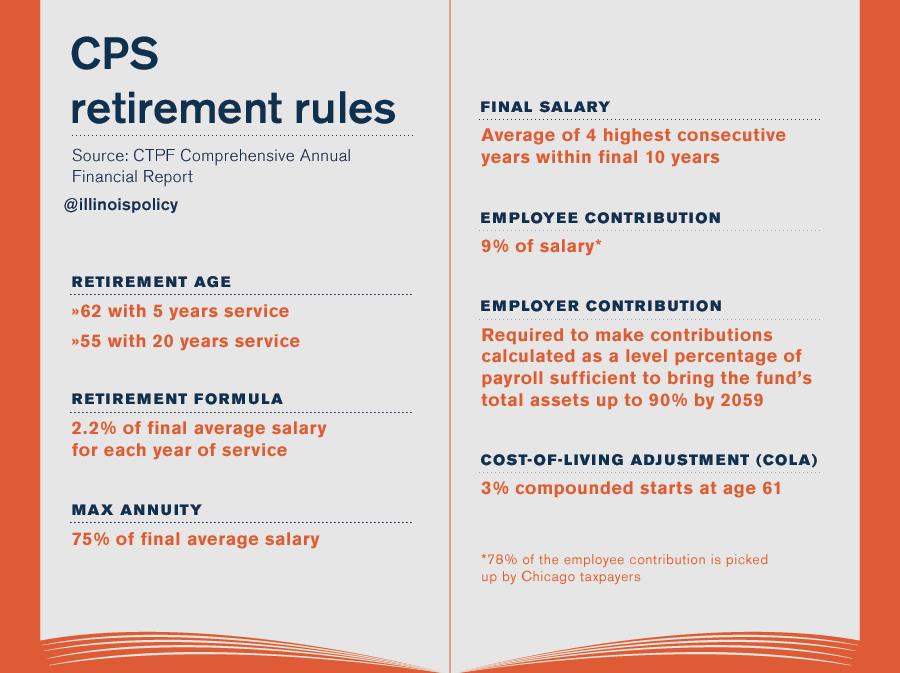 CPS
retirement rules

Source: CTPF Comprehensive Annual Financial Report

@illinoispolicy

RETIREMENT AGE

»62 with 5 years service

»55 with 20 years service

RETIREMENT FORMULA

2.2% of final average salary for each year of service

MAX ANNUITY

75% of final average salary

FINAL SALARY

Average of 4 highest consecutive years within final 10 years

EMPLOYEE CONTRIBUTION

9% of salary*

EMPLOYER CONTRIBUTION

Required to make contributions calculated as a level percentage of payroll sufficient to bring the fund's total assets up to 90% by 2059

COST-OF-LIVING ADJUSTMENT (COLA)

3% compounded starts at age 61

*78% of the employee contribution is picked up by Chicago taxpayers